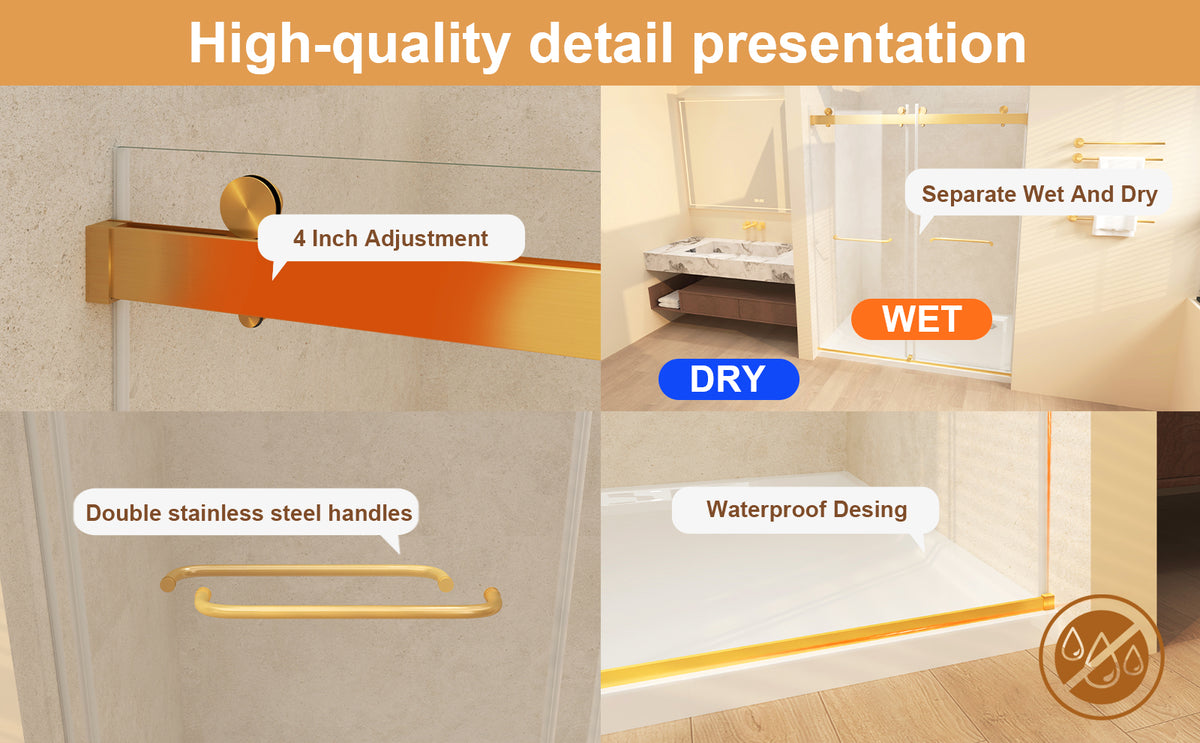 High-quality detail presentation

4 Inch Adjustment

Separate Wet And Dry

WET

DRY

Double stainless steel handles

Waterproof Desing